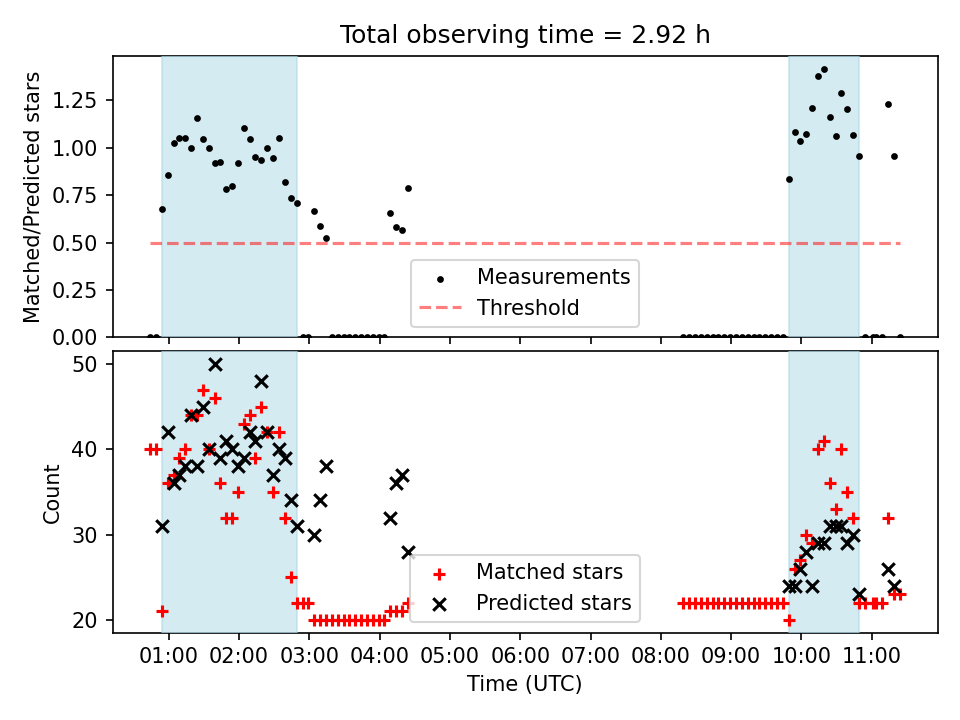 Total observing time = 2.92 h

Matched/Predicted stars

1.25
1.00
0.75
0.50
0.25
0.00

Measurements
Threshold

Count

50
40
30
20

Matched stars
Predicted stars

01:00 02:00 03:00 04:00 05:00 06:00 07:00 08:00 09:00 10:00 11:00

Time (UTC)